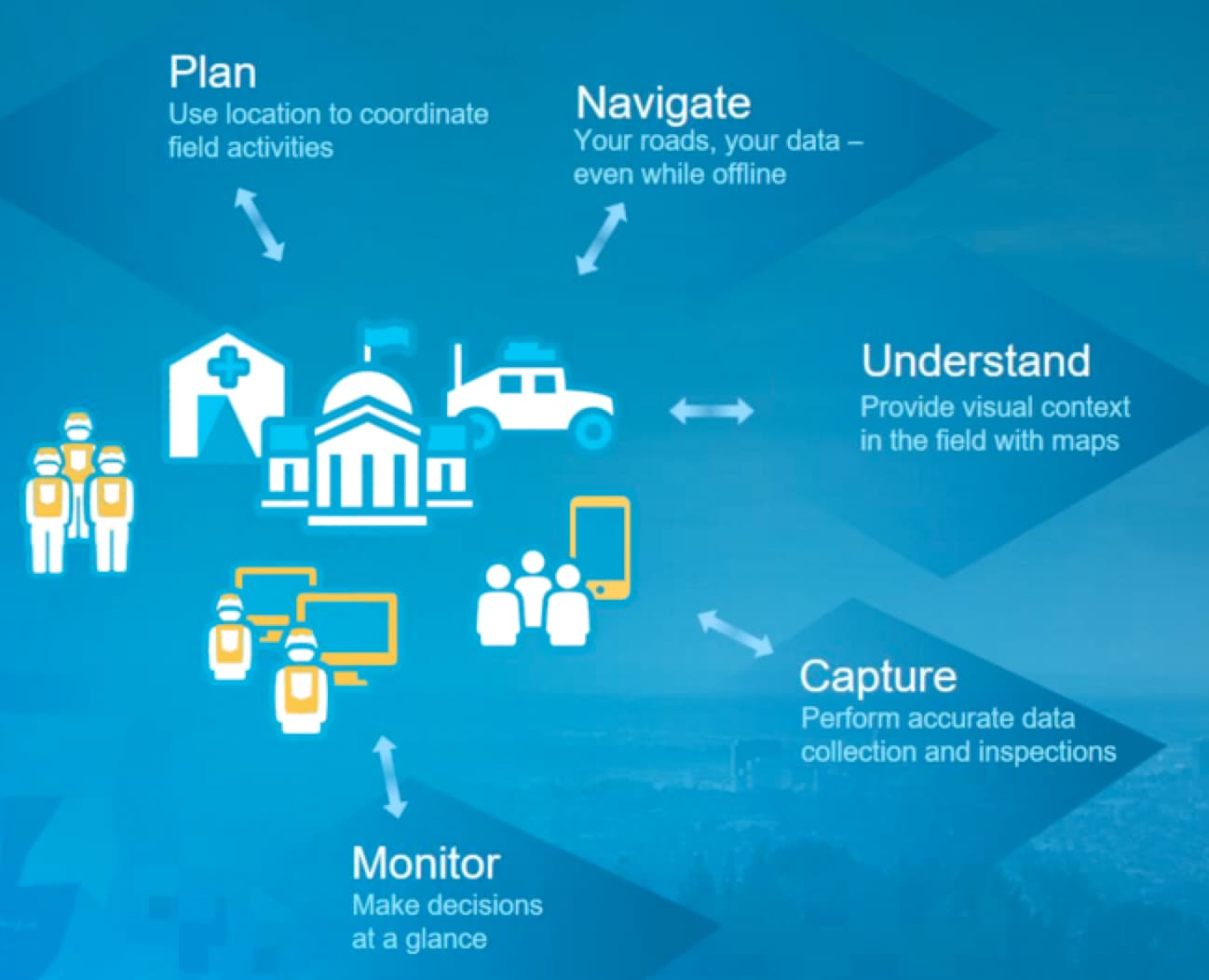 Plan
Use location to coordinate field activities

Navigate
Your roads, your data – even while offline

Understand
Provide visual context in the field with maps

Capture
Perform accurate data collection and inspections

Monitor
Make decisions at a glance